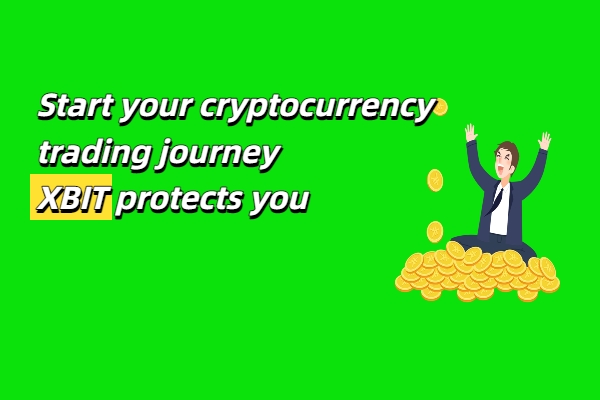 Start your cryptocurrency trading journey
XBIT protects you